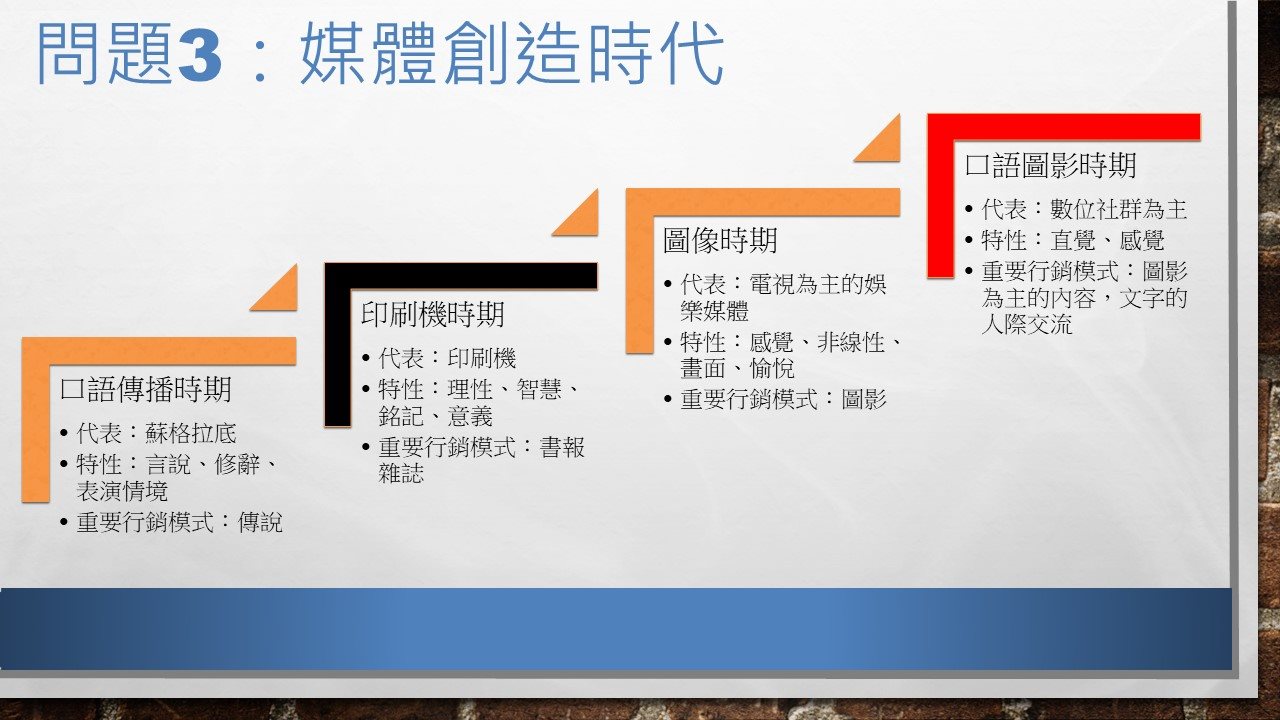 問題3：媒體創造時代

口語傳播時期
• 代表：蘇格拉底
• 特性：言說、修辭、表演情境
• 重要行銷模式：傳說

印刷機時期
• 代表：印刷機
• 特性：理性、智慧、銘記、意義
• 重要行銷模式：書報雜誌

圖像時期
• 代表：電視為主的娛樂媒體
• 特性：感覺、非線性、畫面、愉悅
• 重要行銷模式：圖影

口語圖影時期
• 代表：數位社群為主
• 特性：直覺、感覺
• 重要行銷模式：圖影為主的內容，文字的人際交流